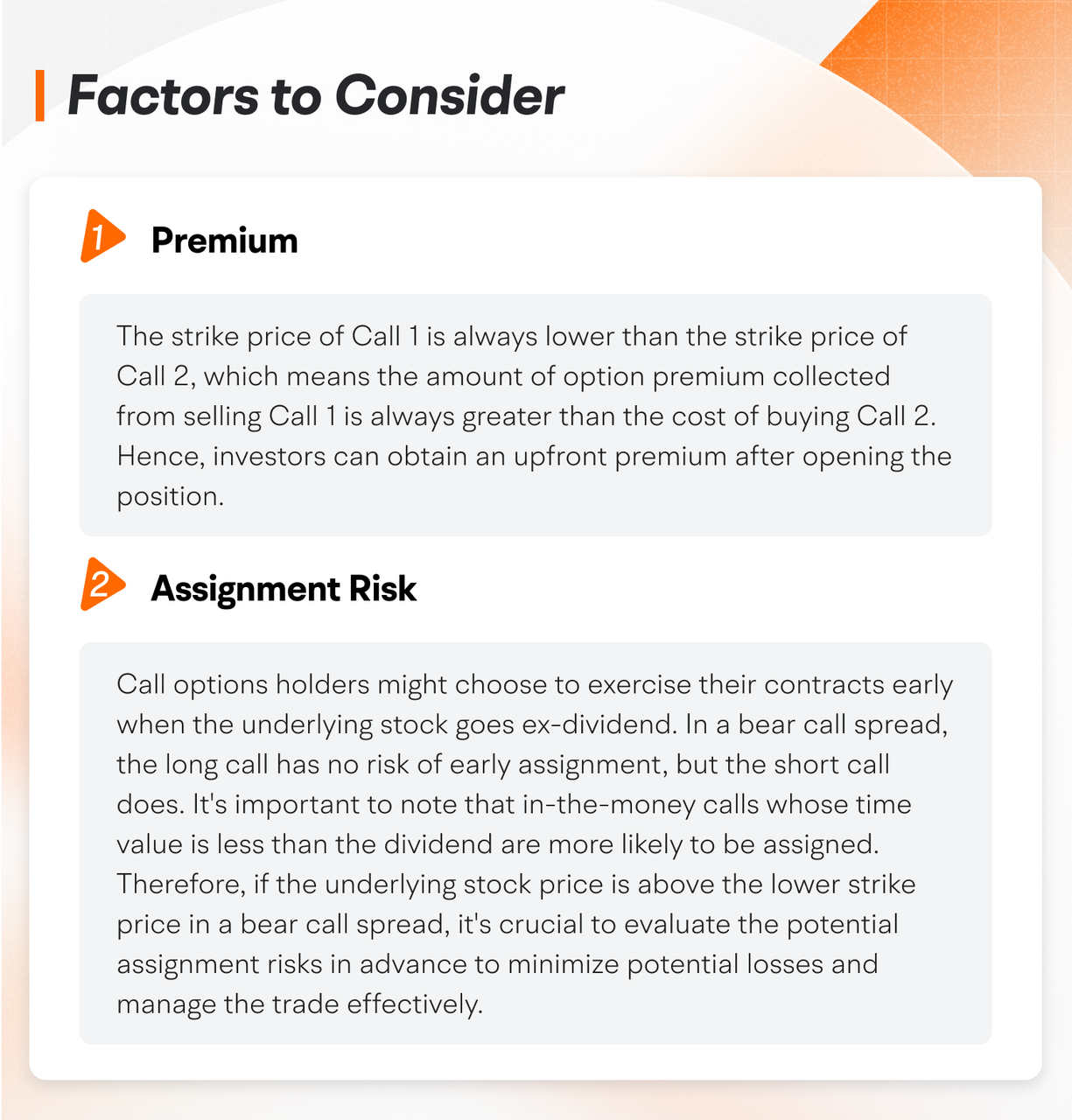 Factors to Consider

1 Premium

The strike price of Call 1 is always lower than the strike price of Call 2, which means the amount of option premium collected from selling Call 1 is always greater than the cost of buying Call 2. Hence, investors can obtain an upfront premium after opening the position.

2 Assignment Risk

Call options holders might choose to exercise their contracts early when the underlying stock goes ex-dividend. In a bear call spread, the long call has no risk of early assignment, but the short call does. It's important to note that in-the-money calls whose time value is less than the dividend are more likely to be assigned. Therefore, if the underlying stock price is above the lower strike price in a bear call spread, it's crucial to evaluate the potential assignment risks in advance to minimize potential losses and manage the trade effectively.